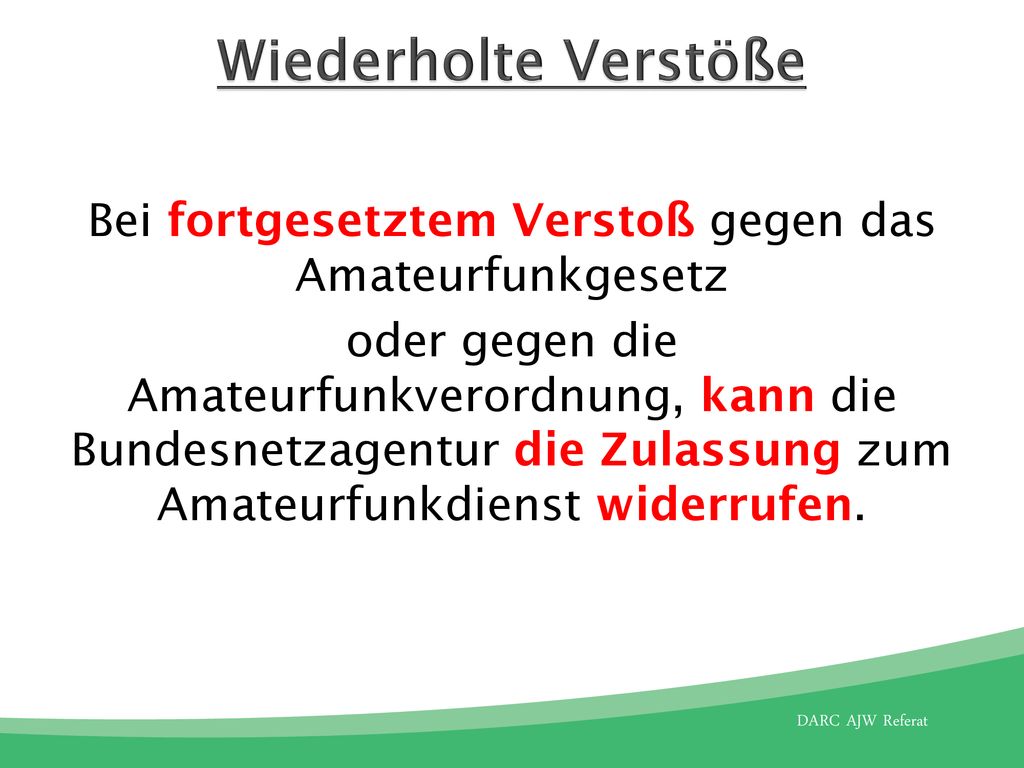 Wiederholte Verstöße

Bei fortgesetztem Verstoß gegen das Amateurfunkgesetz

oder gegen die Amateurfunkverordnung, kann die Bundesnetzagentur die Zulassung zum Amateurfunkdienst widerrufen.

DARC AJW Referat